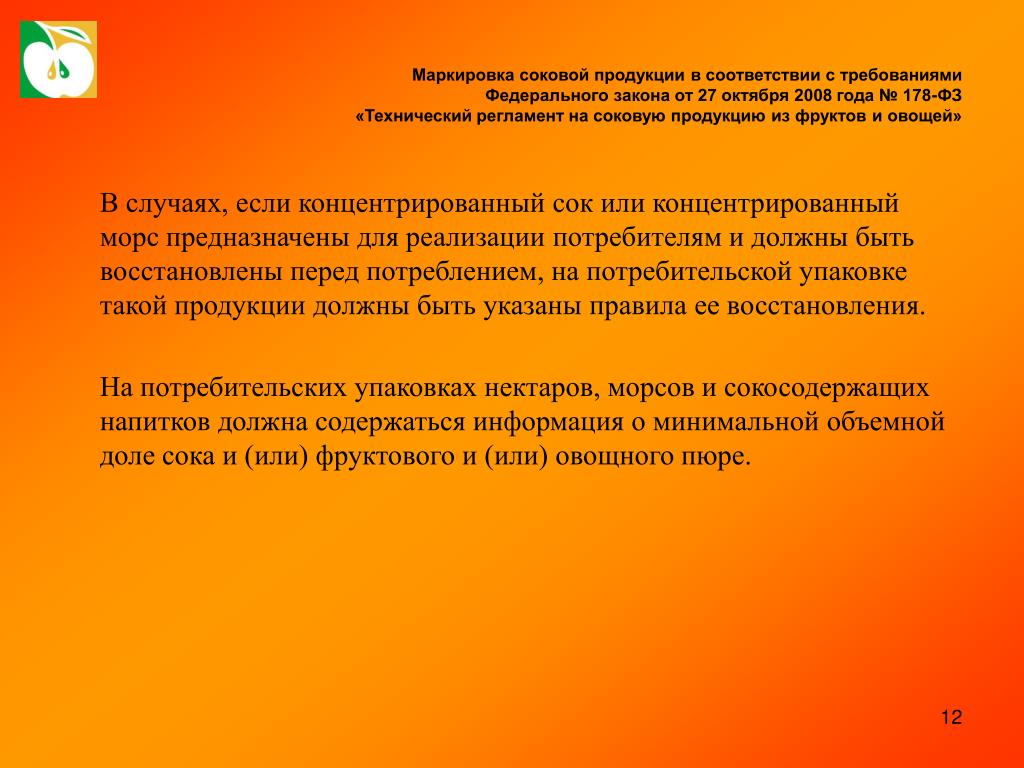 Маркировка соковой продукции в соответствии с требованиями Федерального закона от 27 октября 2008 года № 178-ФЗ «Технический регламент на соковую продукцию из фруктов и овощей»

В случаях, если концентрированный сок или концентрированный морс предназначены для реализации потребителям и должны быть восстановлены перед потреблением, на потребительской упаковке такой продукции должны быть указаны правила ее восстановления.

На потребительских упаковках нектаров, морсов и сокосодержащих напитков должна содержаться информация о минимальной объемной доле сока и (или) фруктового и (или) овощного пюре.

12